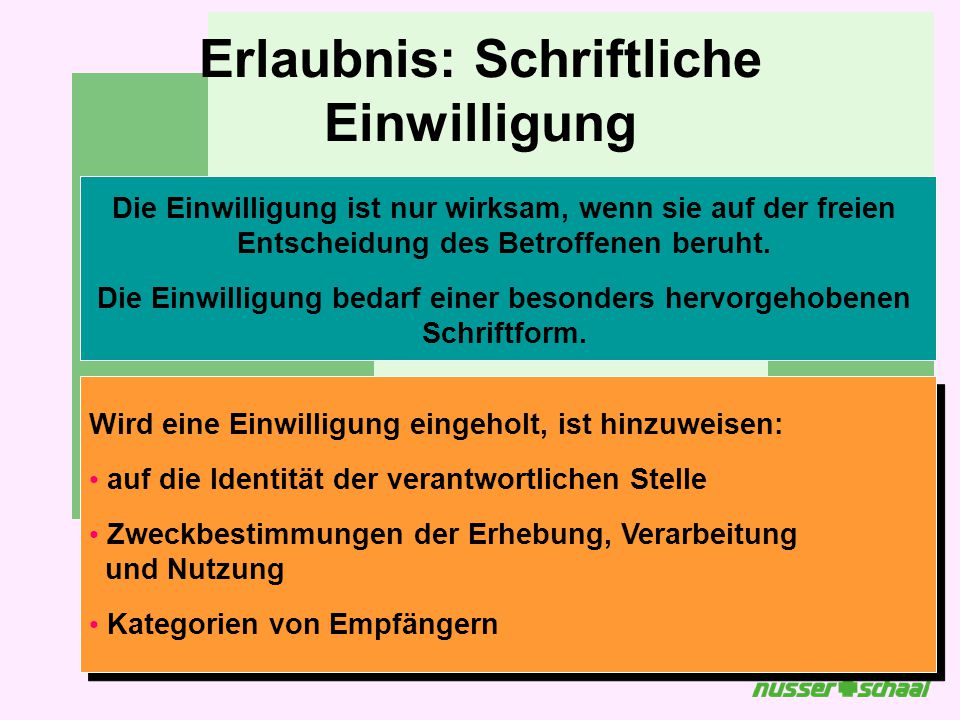 Erlaubnis: Schriftliche Einwilligung

Die Einwilligung ist nur wirksam, wenn sie auf der freien Entscheidung des Betroffenen beruht.

Die Einwilligung bedarf einer besonders hervorgehobenen Schriftform.

Wird eine Einwilligung eingeholt, ist hinzuweisen:

• auf die Identität der verantwortlichen Stelle

• Zweckbestimmungen der Erhebung, Verarbeitung und Nutzung

• Kategorien von Empfängern

nusser schaal